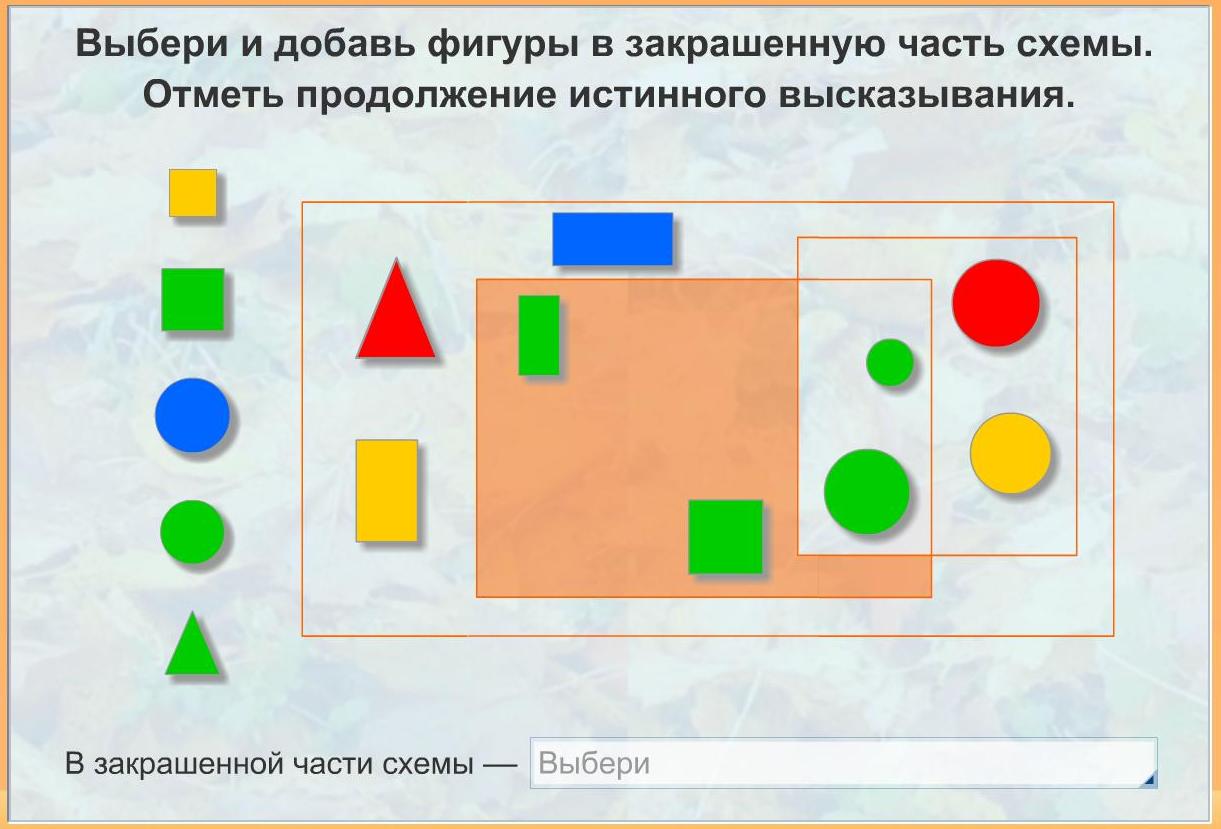 Выбери и добавь фигуры в закрашенную часть схемы.
Отметь продолжение истинного высказывания.

В закрашенной части схемы — Выбери